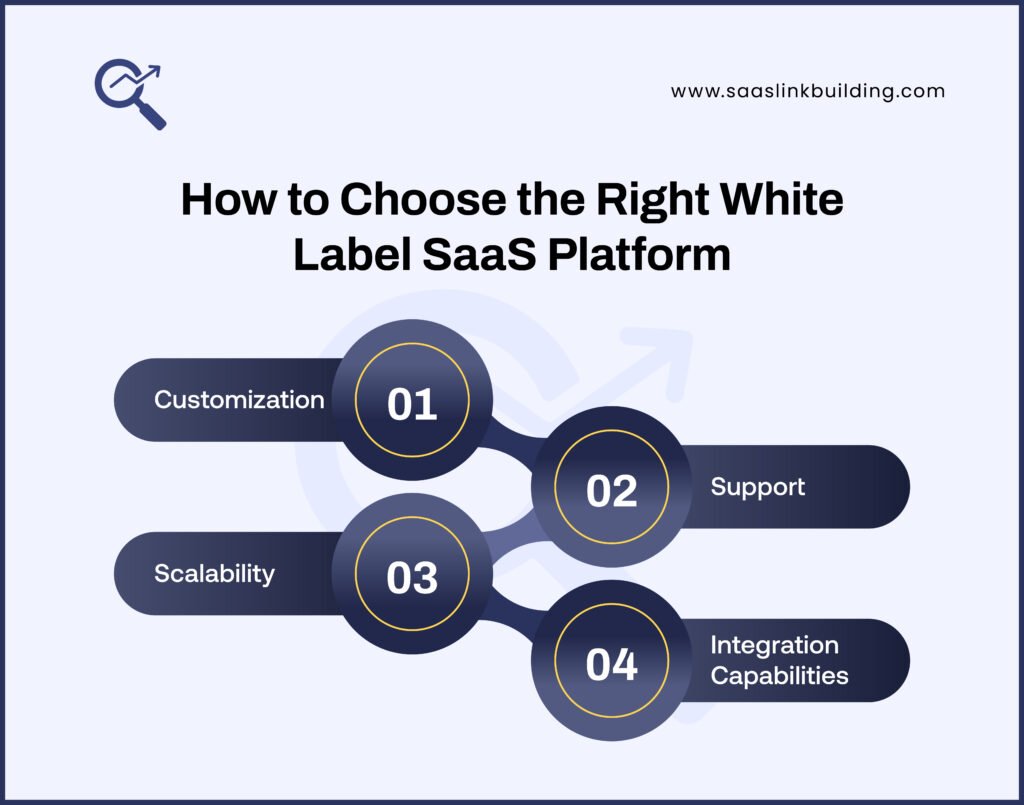 www.saaslinkbuilding.com

How to Choose the Right White Label SaaS Platform

Customization 01

02 Support

Scalability 03

04 Integration Capabilities